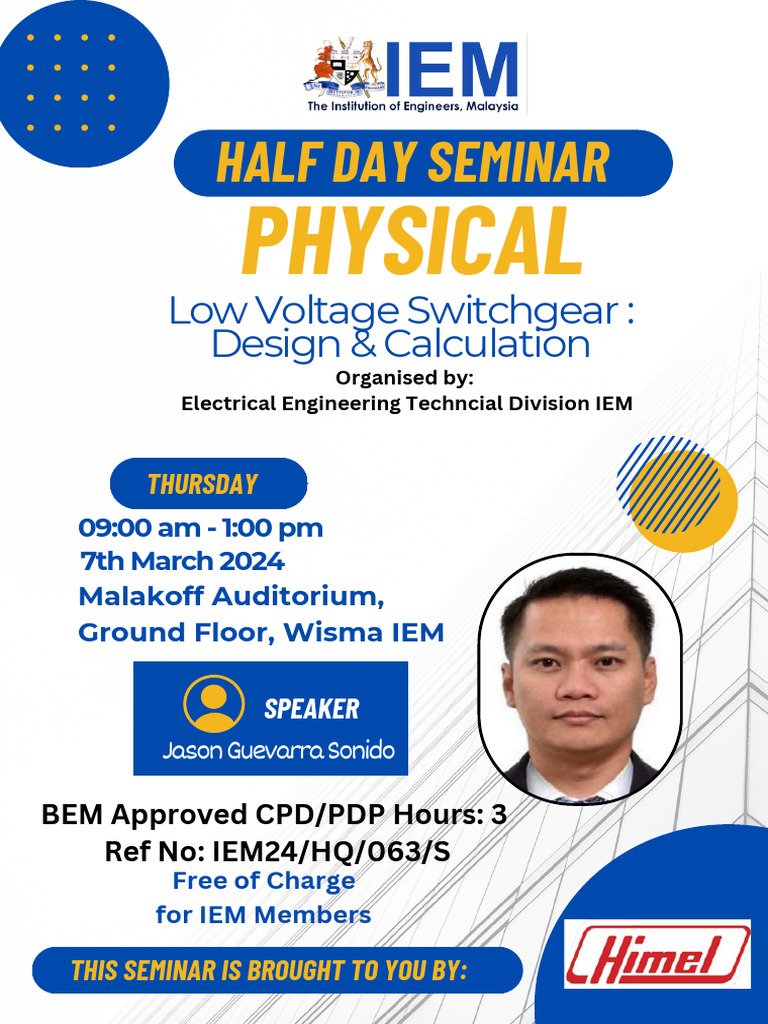 IEM
The Institution of Engineers, Malaysia

HALF DAY SEMINAR
PHYSICAL

Low Voltage Switchgear : Design & Calculation

Organised by:
Electrical Engineering Techncial Division IEM

THURSDAY
09:00 am - 1:00 pm
7th March 2024
Malakoff Auditorium,
Ground Floor, Wisma IEM

SPEAKER
Jason Guevarra Sonido

BEM Approved CPD/PDP Hours: 3
Ref No: IEM24/HQ/063/S
Free of Charge
for IEM Members

THIS SEMINAR IS BROUGHT TO YOU BY:
Himel